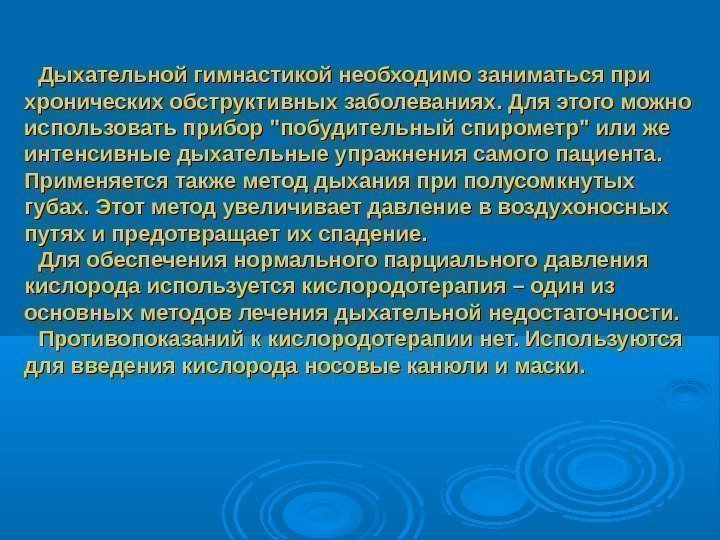 Дыхательной гимнастикой необходимо заниматься при хронических обструктивных заболеваниях. Для этого можно использовать прибор "побудительный спирометр" или же интенсивные дыхательные упражнения самого пациента. Применяется также метод дыхания при полусомкнутых губах. Этот метод увеличивает давление в воздухоносных путях и предотвращает их спадение.

Для обеспечения нормального парциального давления кислорода используется кислородотерапия – один из основных методов лечения дыхательной недостаточности.

Противопоказаний к кислородотерапии нет. Используются для введения кислорода носовые канюли и маски.